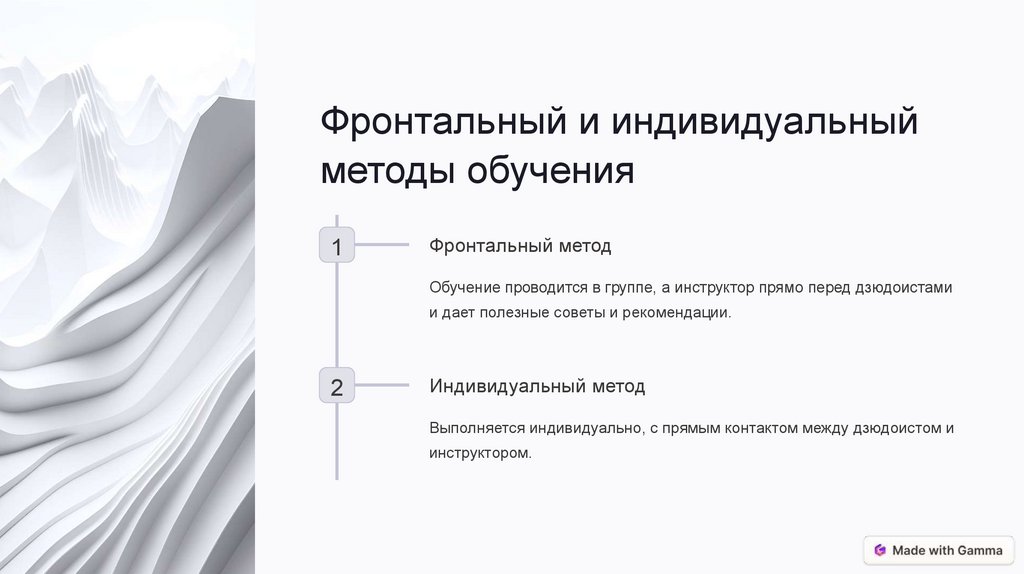 Фронтальный и индивидуальный методы обучения

1

Фронтальный метод

Обучение проводится в группе, а инструктор прямо перед дзюдоистами и дает полезные советы и рекомендации.

2

Индивидуальный метод

Выполняется индивидуально, с прямым контактом между дзюдоистом и инструктором.

Made with Gamma